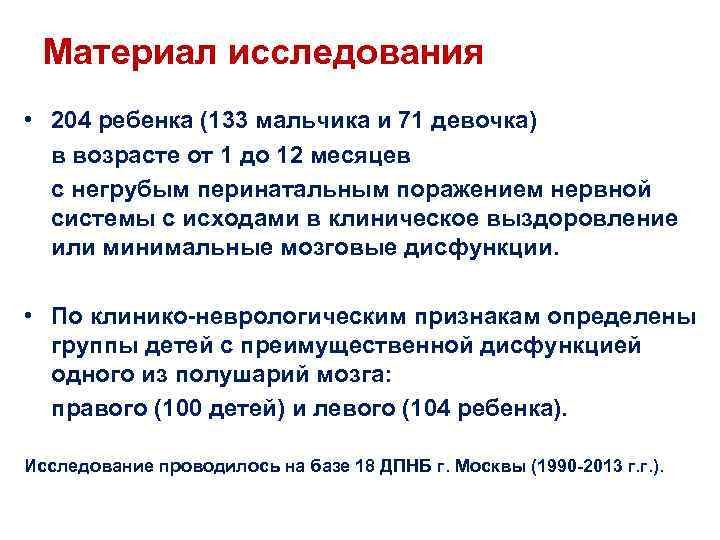 Материал исследования

• 204 ребенка (133 мальчика и 71 девочка)
в возрасте от 1 до 12 месяцев
с негрубым перинатальным поражением нервной системы с исходами в клиническое выздоровление или минимальные мозговые дисфункции.

• По клинико-неврологическим признакам определены группы детей с преимущественной дисфункцией одного из полушарий мозга:
правого (100 детей) и левого (104 ребенка).

Исследование проводилось на базе 18 ДПНБ г. Москвы (1990-2013 г.г.).